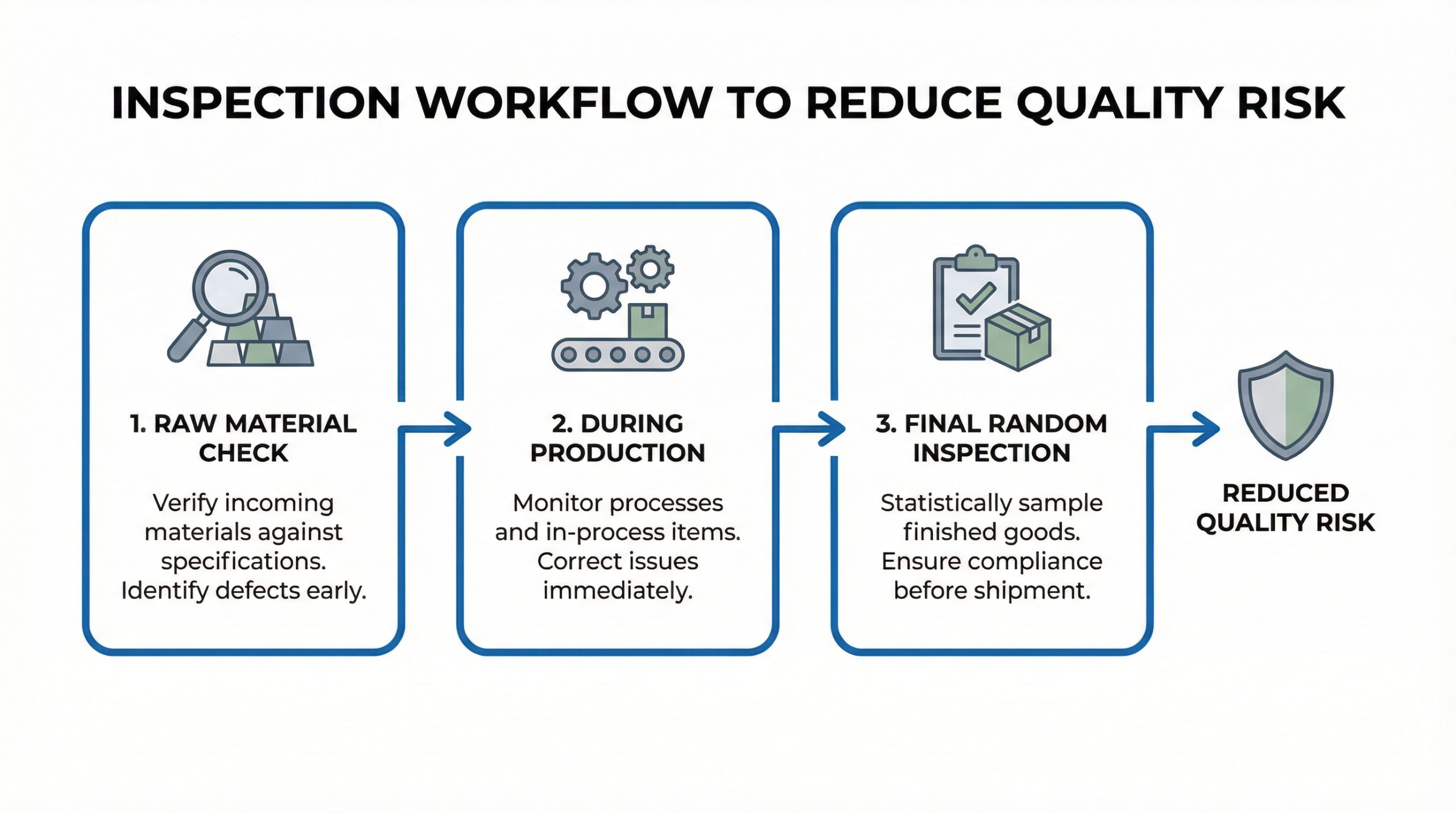 INSPECTION WORKFLOW TO REDUCE QUALITY RISK

1. RAW MATERIAL CHECK

Verify incoming materials against specifications. Identify defects early.

2. DURING PRODUCTION

Monitor processes and in-process items. Correct issues immediately.

3. FINAL RANDOM INSPECTION

Statistically sample finished goods. Ensure compliance before shipment.

REDUCED QUALITY RISK